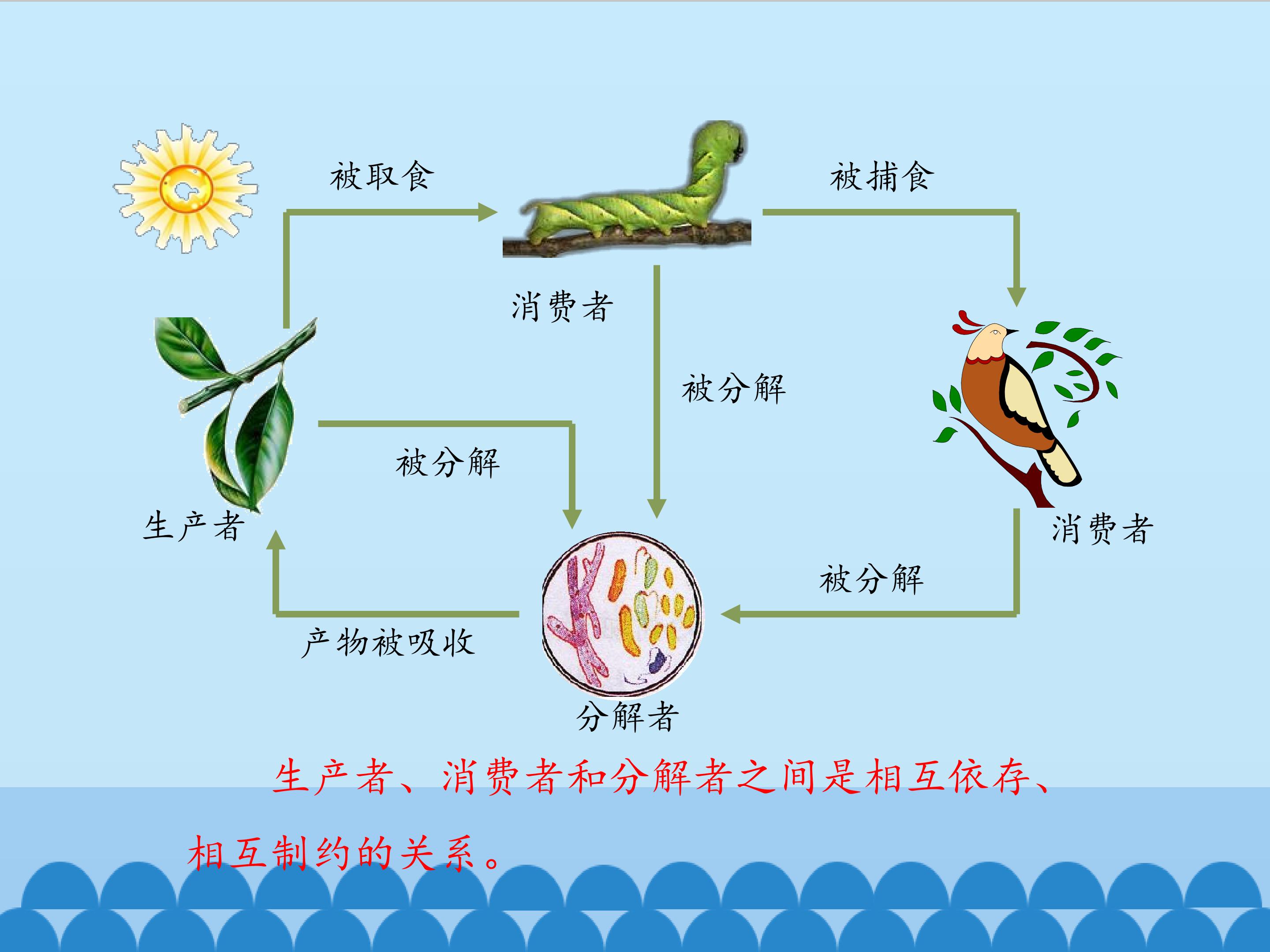 被取食

被捕食

消费者

被分解

被分解

生产者

消费者

被分解

产物被吸收

分解者

生产者、消费者和分解者之间是相互依存、相互制约的关系。